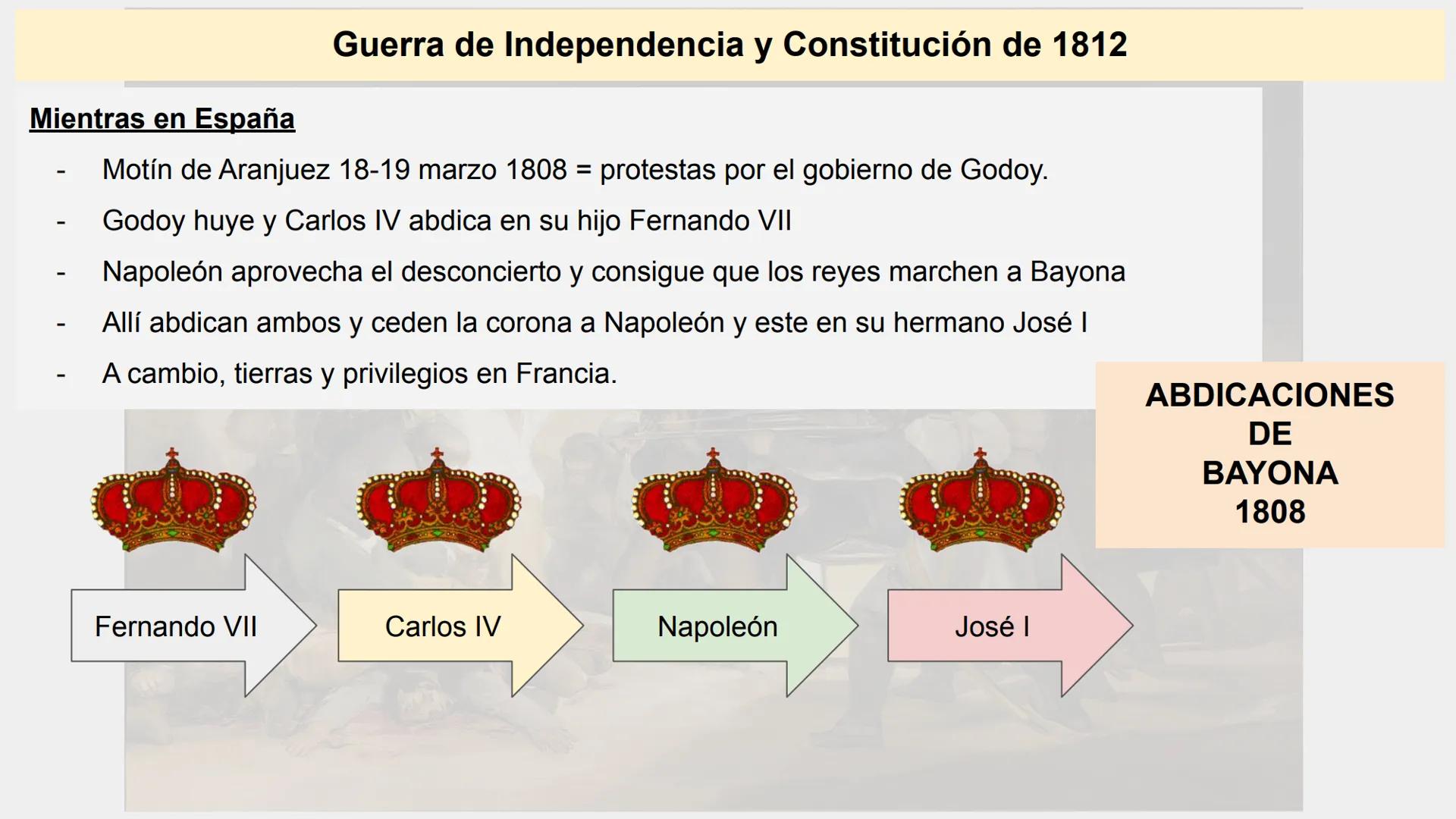 Guerra de Independencia y Constitución de 1812

Mientras en España

- Motín de Aranjuez 18-19 marzo 1808 = protestas por el gobierno de Godoy.
- Godoy huye y Carlos IV abdica en su hijo Fernando VII
- Napoleón aprovecha el desconcierto y consigue que los reyes marchen a Bayona
- Allí abdican ambos y ceden la corona a Napoleón y este en su hermano José I
- A cambio, tierras y privilegios en Francia.

ABDICACIONES DE BAYONA 1808

Fernando VII

Carlos IV

Napoleón

José I